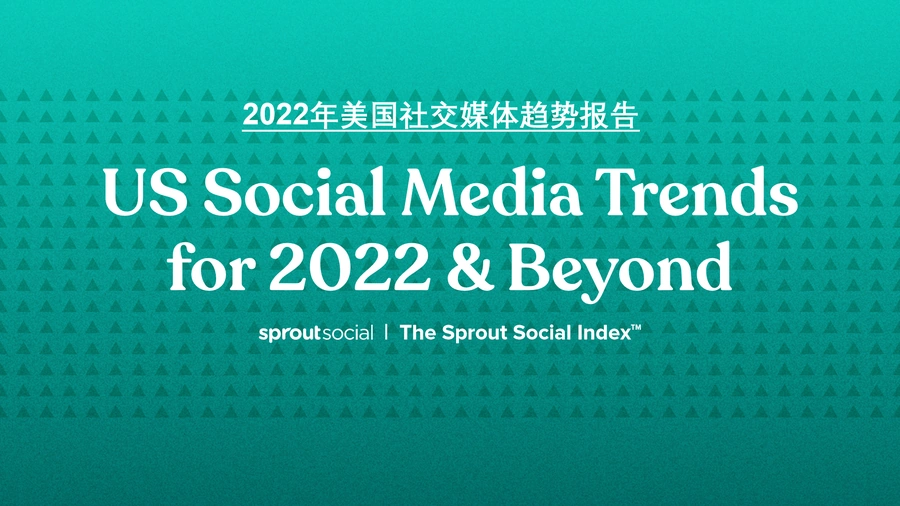 2022年美国社交媒体趋势报告

US Social Media Trends for 2022 & Beyond

sproutsocial | The Sprout Social Index™